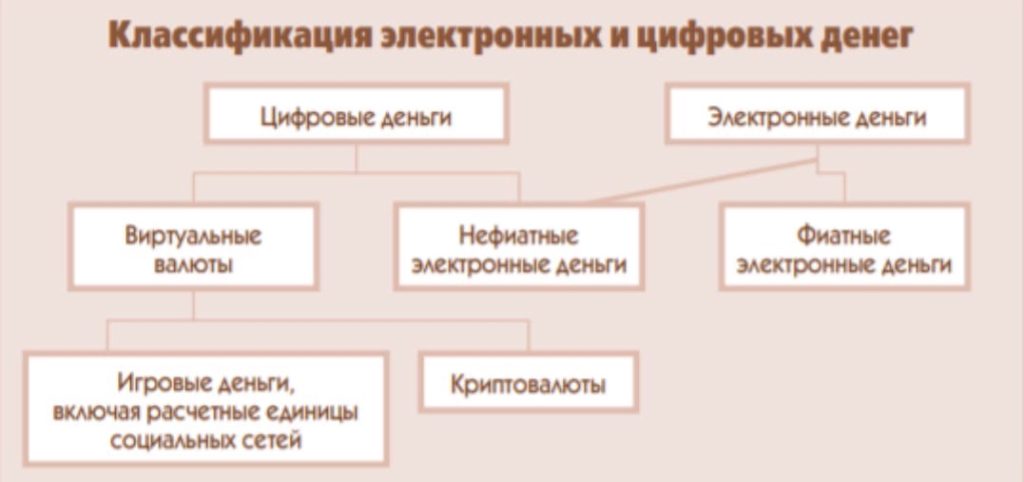 Классификация электронных и цифровых денег

Цифровые деньги

Электронные деньги

Виртуальные валюты

Нефиатные электронные деньги

Фиатные электронные деньги

Игровые деньги, включая расчетные единицы социальных сетей

Криптовалюты